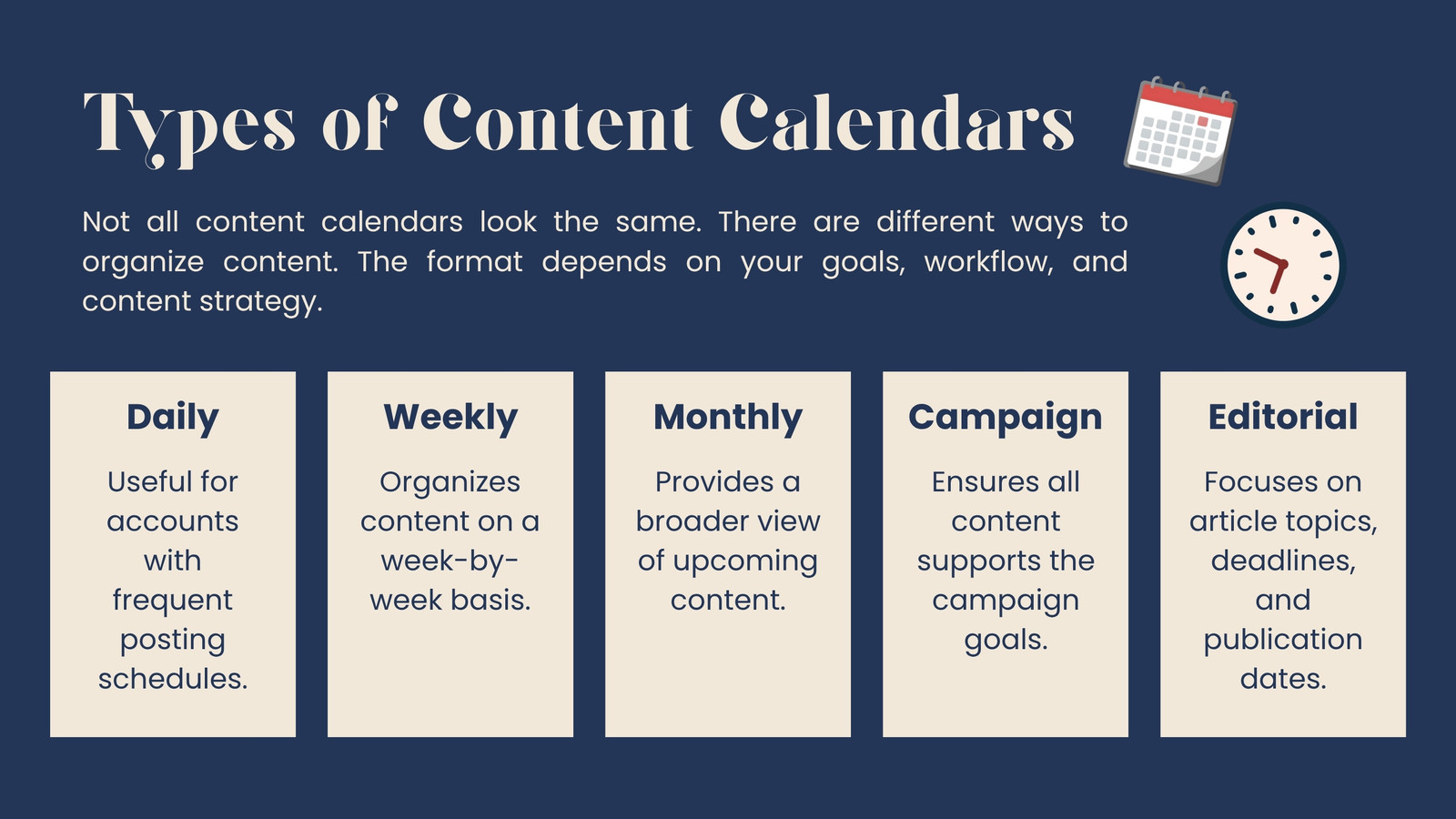 Types of Content Calendars

Not all content calendars look the same. There are different ways to organize content. The format depends on your goals, workflow, and content strategy.

Daily

Useful for accounts with frequent posting schedules.

Weekly

Organizes content on a week-by-week basis.

Monthly

Provides a broader view of upcoming content.

Campaign

Ensures all content supports the campaign goals.

Editorial

Focuses on article topics, deadlines, and publication dates.